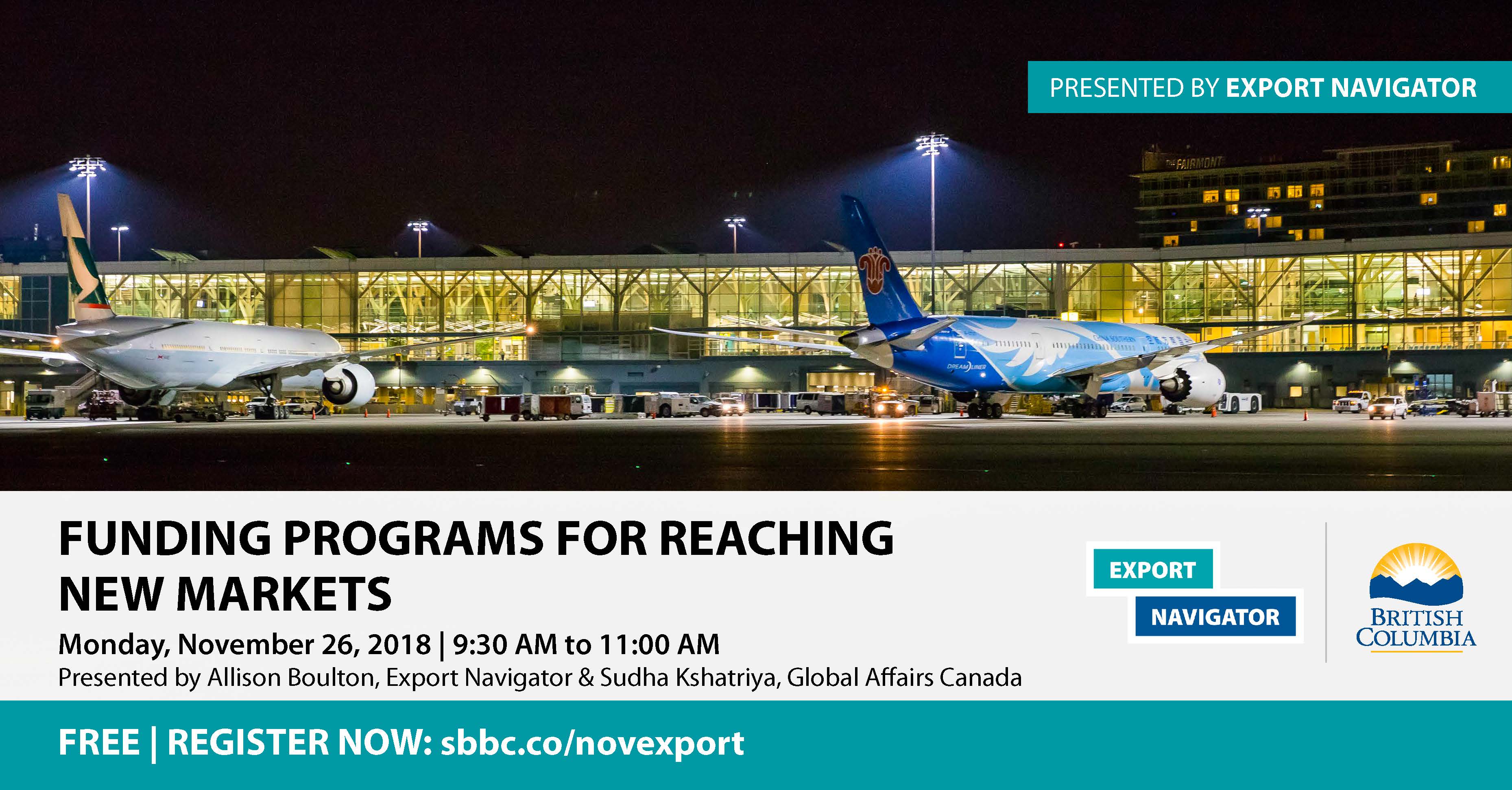 PRESENTED BY EXPORT NAVIGATOR

THE FAIRMONT

DREAMLINER

FUNDING PROGRAMS FOR REACHING NEW MARKETS

Monday, November 26, 2018 | 9:30 AM to 11:00 AM

Presented by Allison Boulton, Export Navigator & Sudha Kshatriya, Global Affairs Canada

EXPORT NAVIGATOR

BRITISH COLUMBIA

FREE | REGISTER NOW: sbbc.co/novexport